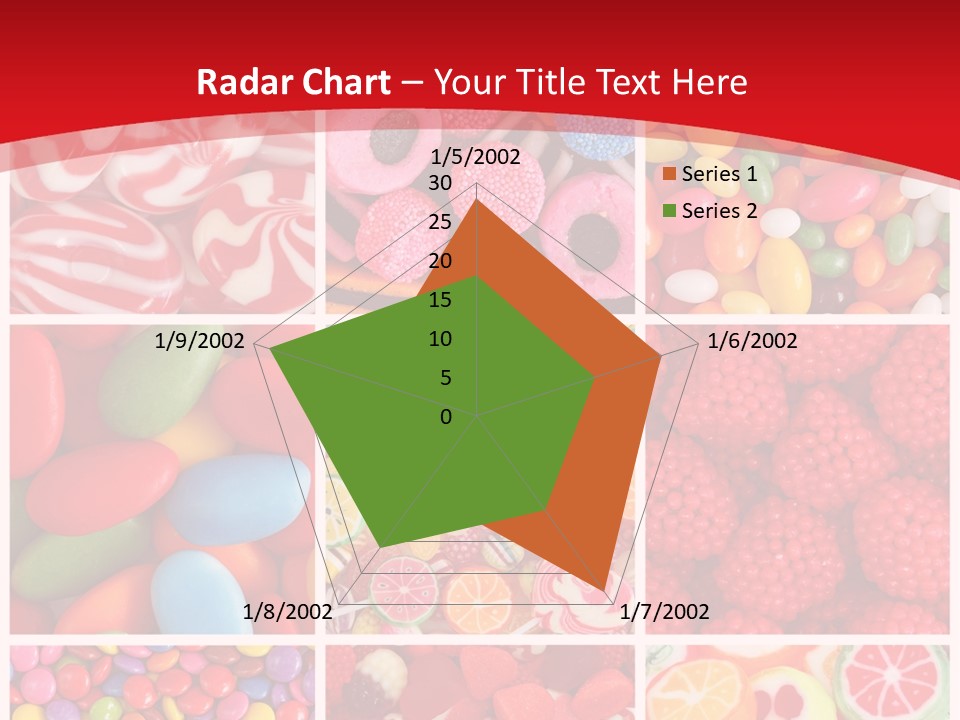 Radar Chart – Your Title Text Here

1/5/2002
30
25
20
15
10
5
0
1/6/2002
1/7/2002
1/8/2002
1/9/2002

Series 1
Series 2